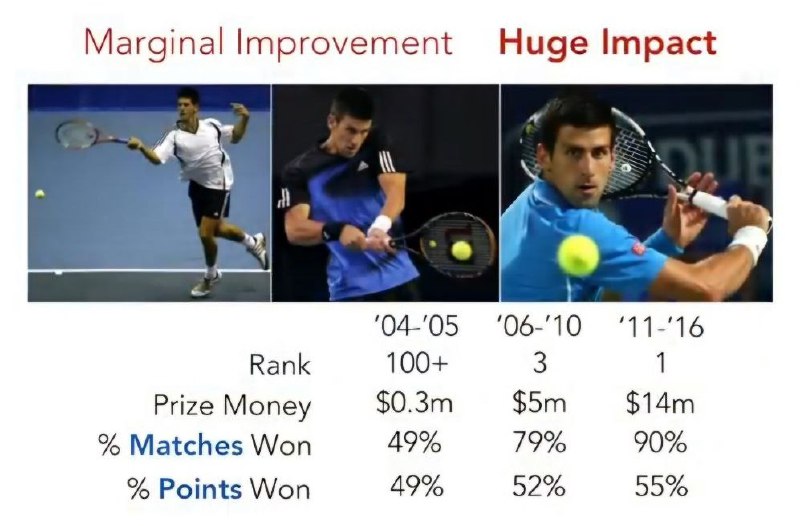 Marginal Improvement Huge Impact

|  | '04-'05 | '06-'10 | '11-'16 |
|---|---|---|---|
| Rank | 100+ | 3 | 1 |
| Prize Money | \$0.3m | \$5m | \$14m |
| % Matches Won | 49% | 79% | 90% |
| % Points Won | 49% | 52% | 55% |